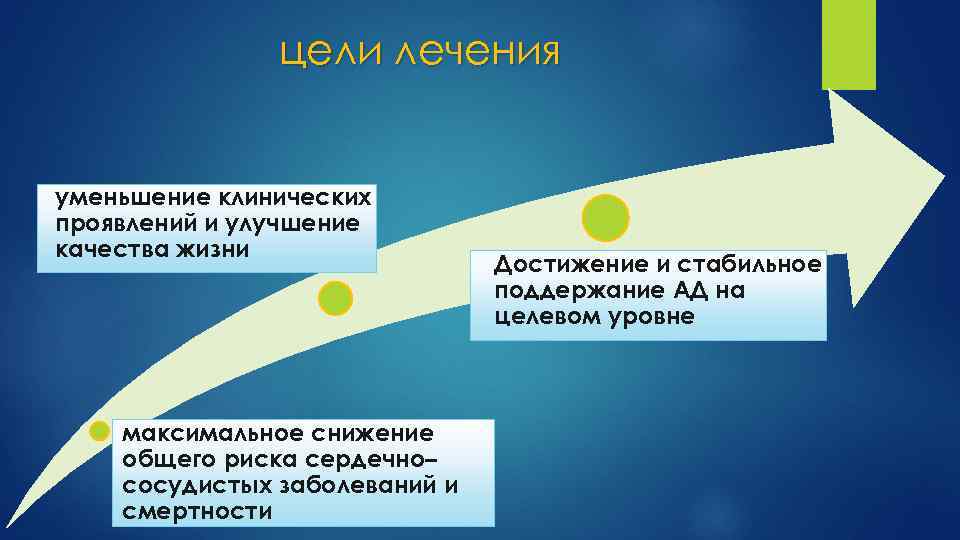 цели лечения

уменьшение клинических проявлений и улучшение качества жизни

Достижение и стабильное поддержание АД на целевом уровне

максимальное снижение общего риска сердечно–сосудистых заболеваний и смертности